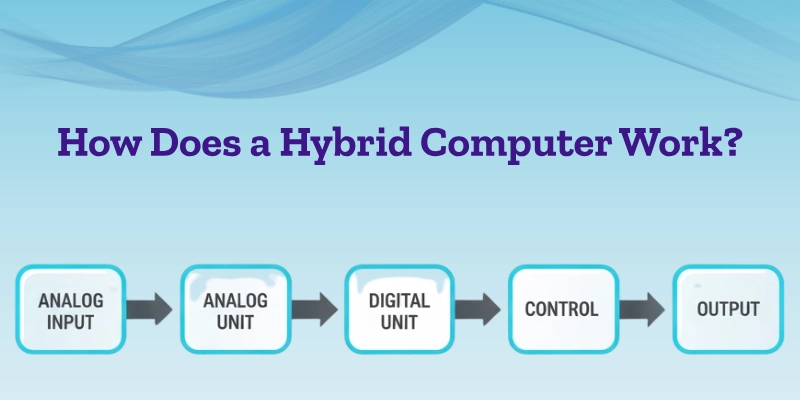 How Does a Hybrid Computer Work?

ANALOG INPUT

ANALOG UNIT

DIGITAL UNIT

CONTROL

OUTPUT